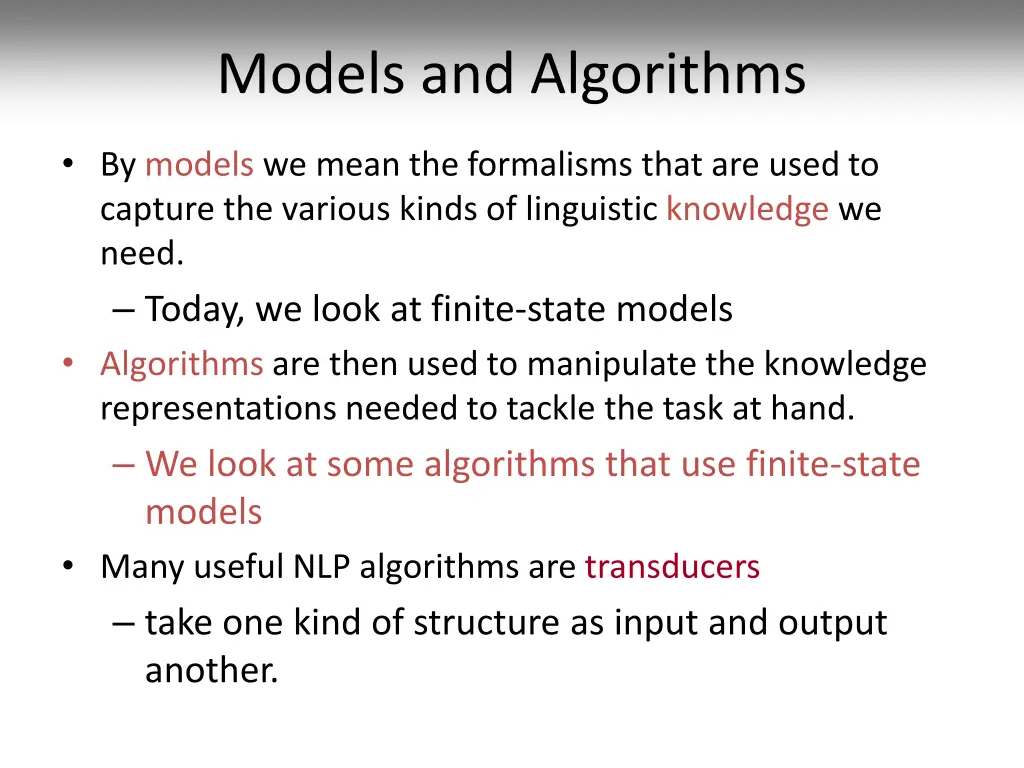 Models and Algorithms

• By models we mean the formalisms that are used to capture the various kinds of linguistic knowledge we need.
– Today, we look at finite-state models
• Algorithms are then used to manipulate the knowledge representations needed to tackle the task at hand.
– We look at some algorithms that use finite-state models
• Many useful NLP algorithms are transducers
– take one kind of structure as input and output another.